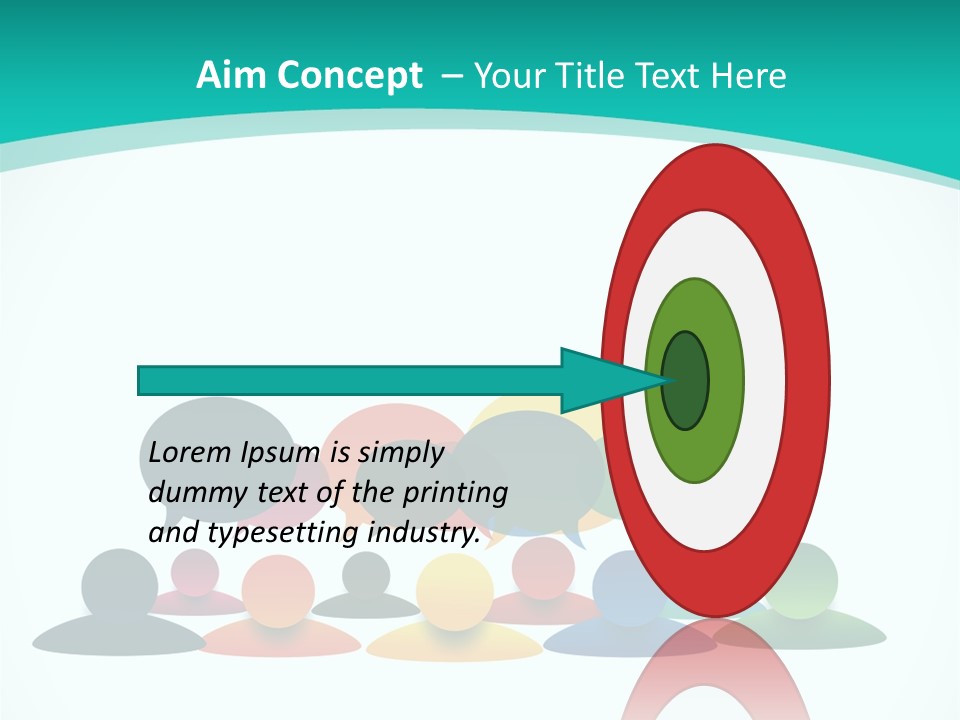 Aim Concept – Your Title Text Here

Lorem Ipsum is simply dummy text of the printing and typesetting industry.